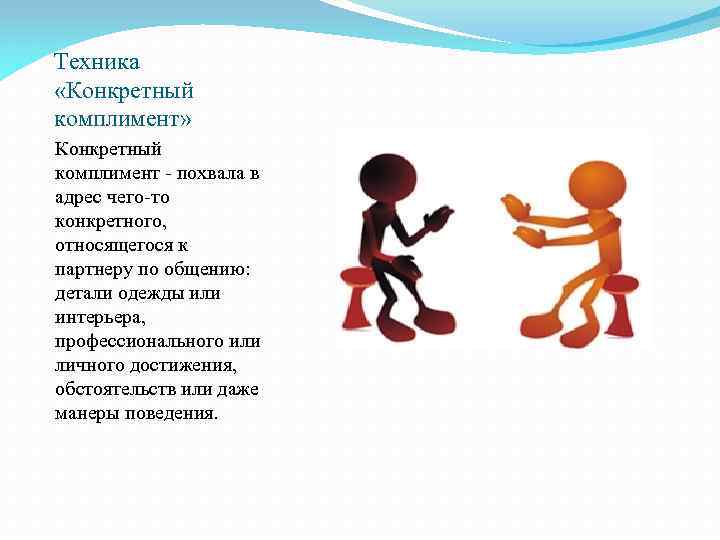 Техника «Конкретный комплимент»

Конкретный комплимент - похвала в адрес чего-то конкретного, относящегося к партнеру по общению: детали одежды или интерьера, профессионального или личного достижения, обстоятельств или даже манеры поведения.